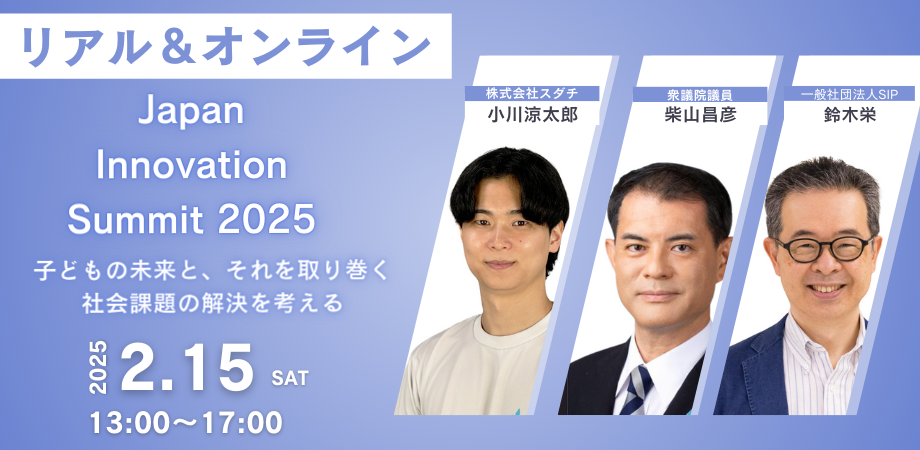 リアル＆オンライン

Japan Innovation Summit 2025

子どもの未来と、それを取り巻く社会課題の解決を考える

2025 2.15 SAT

13:00〜17:00

株式会社スダチ
小川涼太郎

衆議院議員
柴山昌彦

一般社団法人SIP
鈴木栄